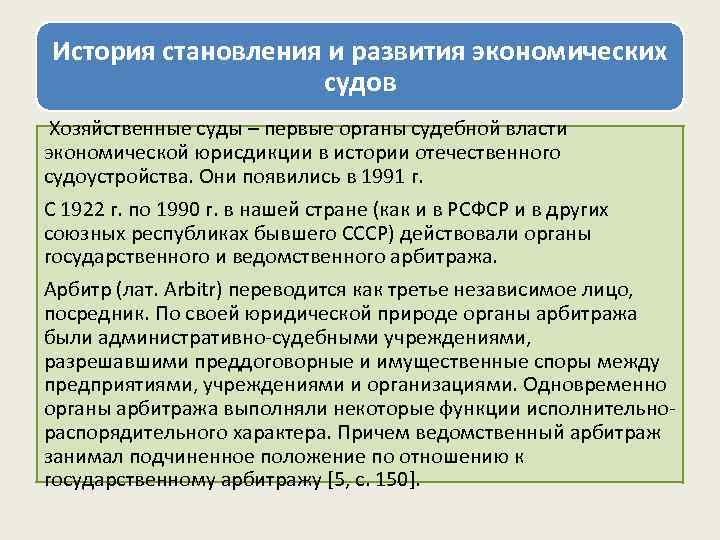 История становления и развития экономических судов

Хозяйственные суды – первые органы судебной власти экономической юрисдикции в истории отечественного судоустройства. Они появились в 1991 г.

С 1922 г. по 1990 г. в нашей стране (как и в РСФСР и в других союзных республиках бывшего СССР) действовали органы государственного и ведомственного арбитража.

Арбитр (лат. Arbitr) переводится как третье независимое лицо, посредник. По своей юридической природе органы арбитража были административно-судебными учреждениями, разрешавшими преддоговорные и имущественные споры между предприятиями, учреждениями и организациями. Одновременно органы арбитража выполняли некоторые функции исполнительно-распорядительного характера. Причем ведомственный арбитраж занимал подчиненное положение по отношению к государственному арбитражу [5, с. 150].